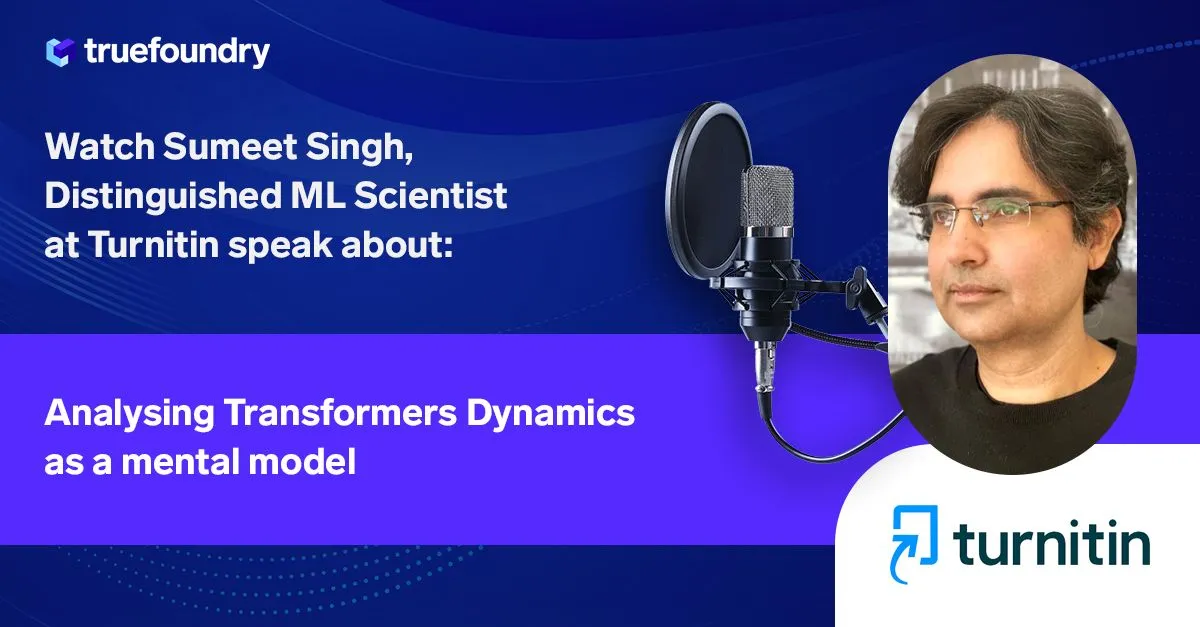 truefoundry

Watch Sumeet Singh, Distinguished ML Scientist at Turnitin speak about:

Analysing Transformers Dynamics as a mental model

turnitin